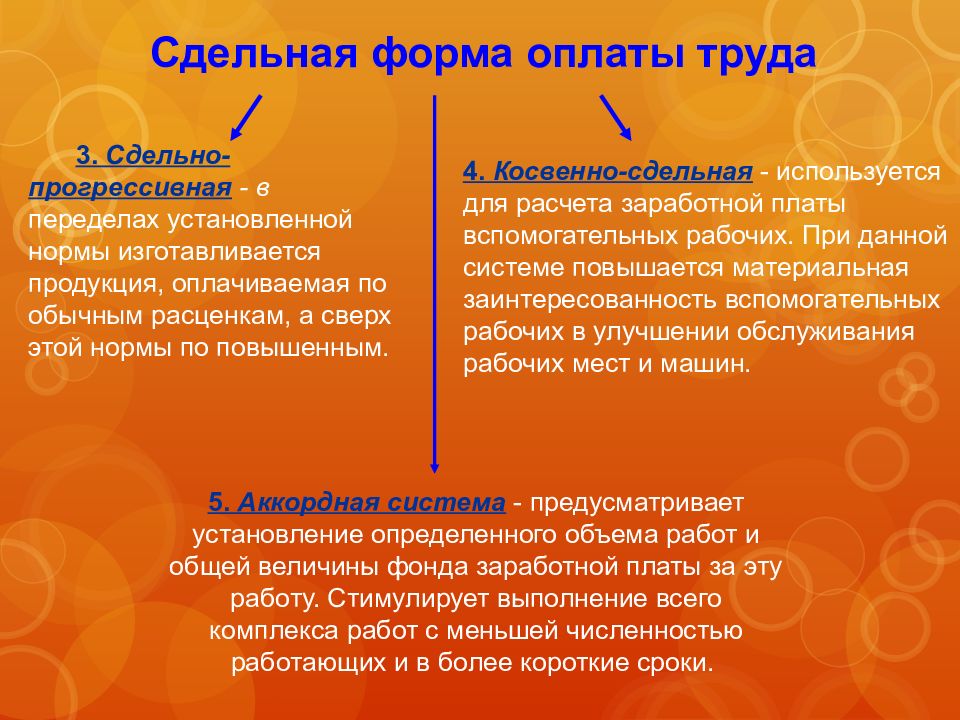 Сдельная форма оплаты труда

3. Сдельно-прогрессивная - в переделах установленной нормы изготавливается продукция, оплачиваемая по обычным расценкам, а сверх этой нормы по повышенным.

4. Косвенно-сдельная - используется для расчета заработной платы вспомогательных рабочих. При данной системе повышается материальная заинтересованность вспомогательных рабочих в улучшении обслуживания рабочих мест и машин.

5. Аккордная система - предусматривает установление определенного объема работ и общей величины фонда заработной платы за эту работу. Стимулирует выполнение всего комплекса работ с меньшей численностью работающих и в более короткие сроки.